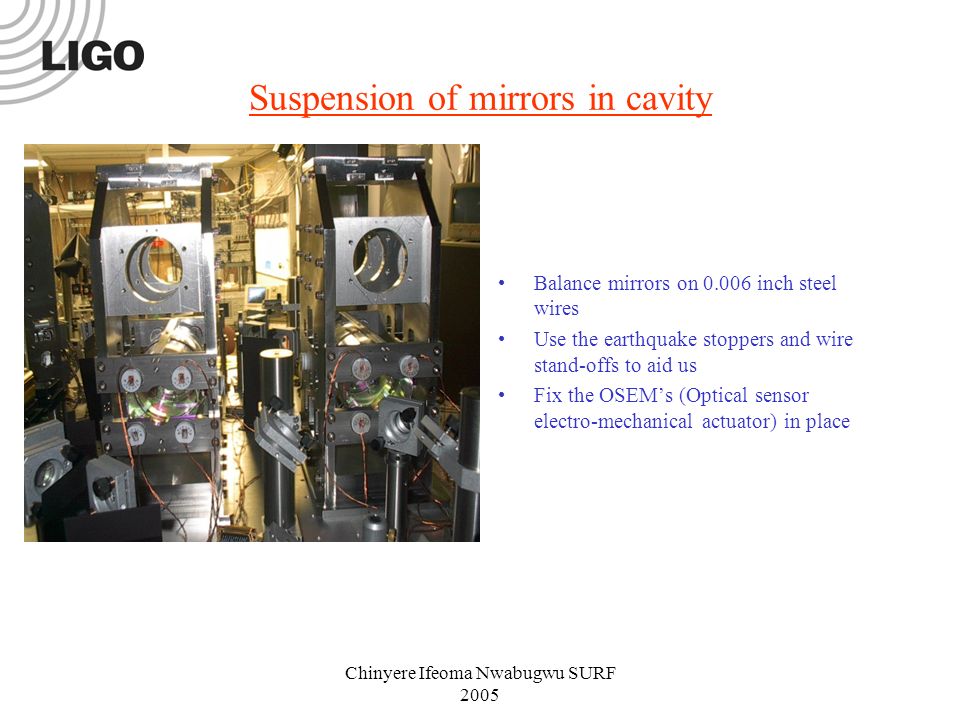 LIGO

Suspension of mirrors in cavity

• Balance mirrors on 0.006 inch steel wires
• Use the earthquake stoppers and wire stand-offs to aid us
• Fix the OSEM's (Optical sensor electro-mechanical actuator) in place

Chinyere Ifeoma Nwabugwu SURF 2005